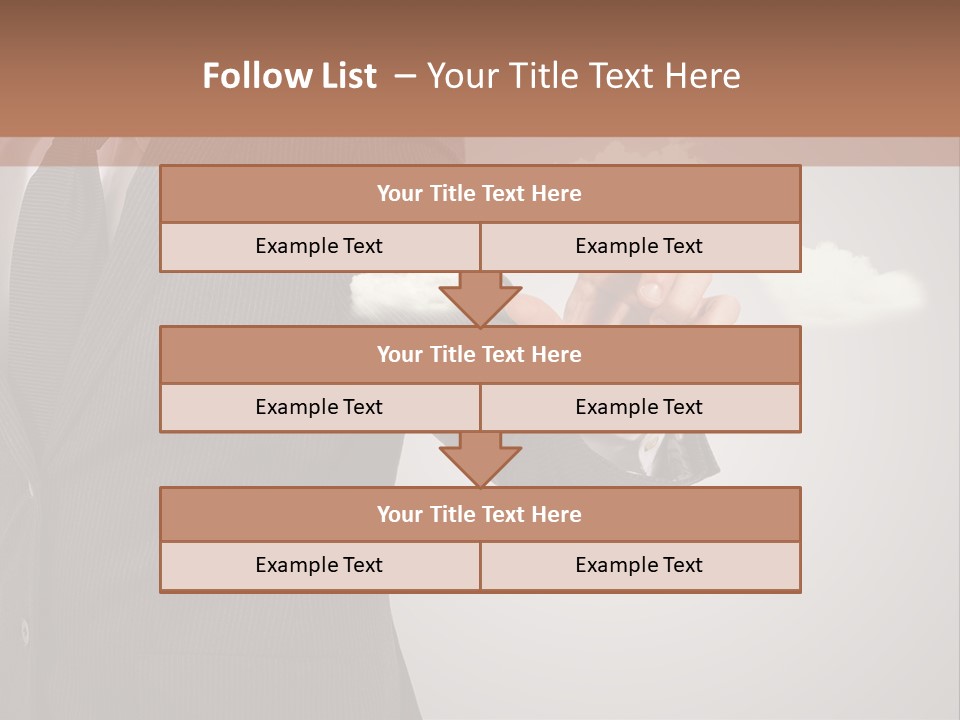 Follow List – Your Title Text Here

Your Title Text Here

Example Text

Example Text

Your Title Text Here

Example Text

Example Text

Your Title Text Here

Example Text

Example Text